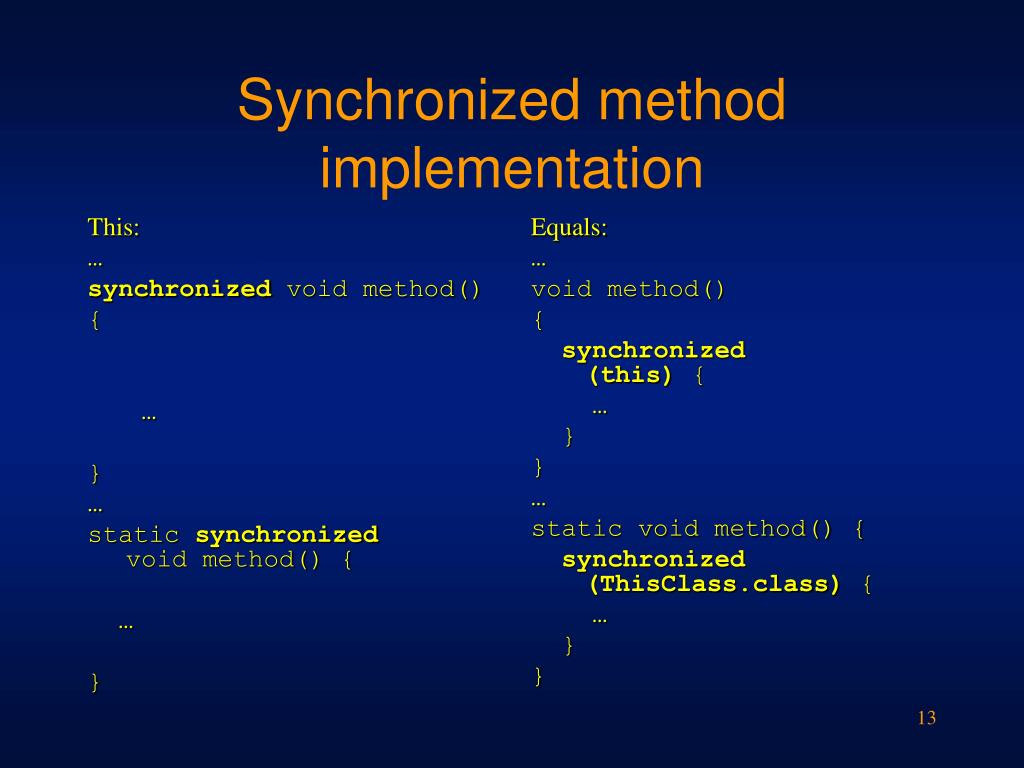 Synchronized method implementation

This:
...
synchronized void method()
{

…

}
...
static synchronized void method() {

…

}

Equals:
...
void method()
{
synchronized (this) {
…
}
}
...
static void method() {
synchronized (ThisClass.class) {
…
}
}

13